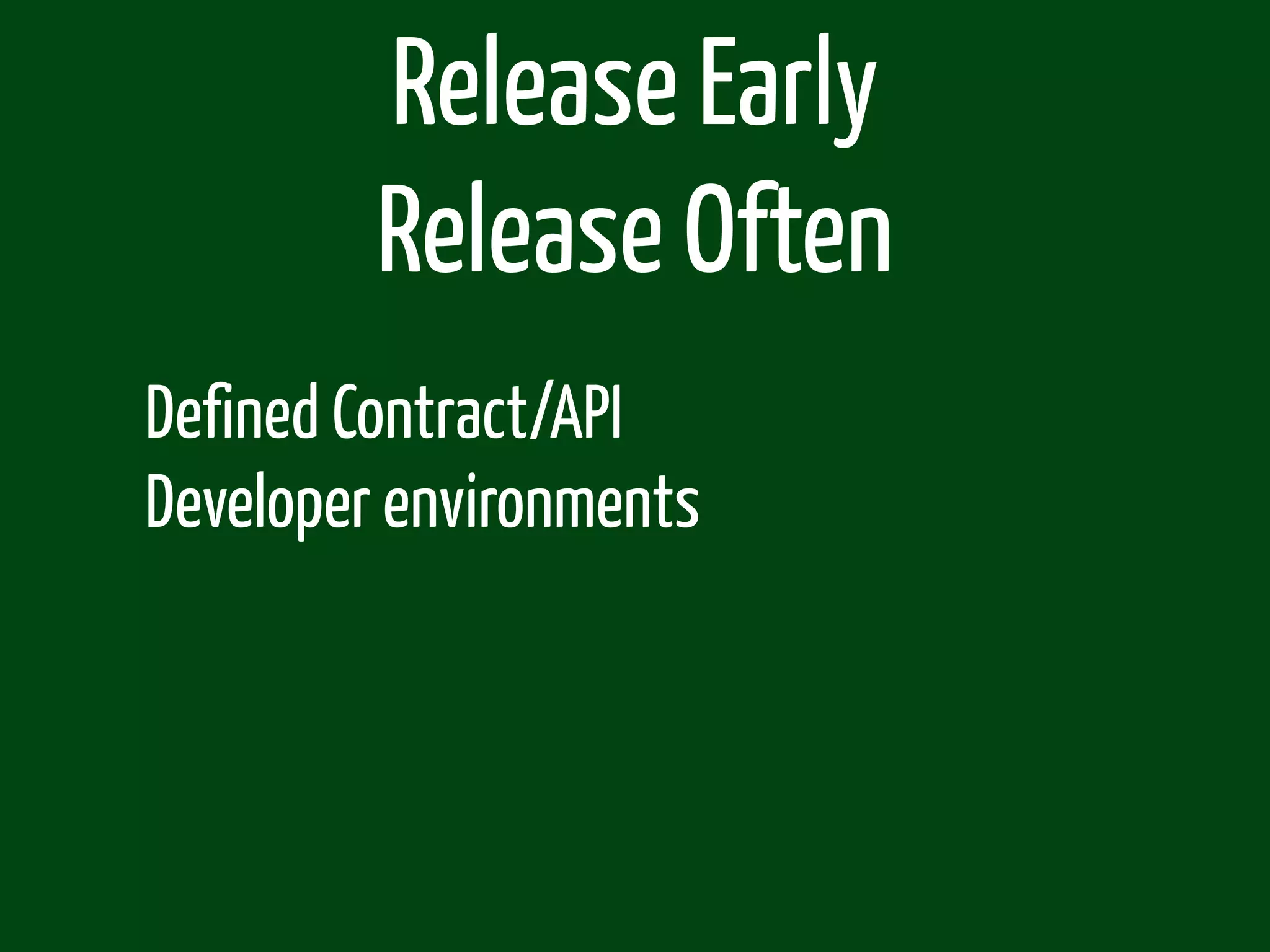 Release Early
Release Often

Defined Contract/API
Developer environments